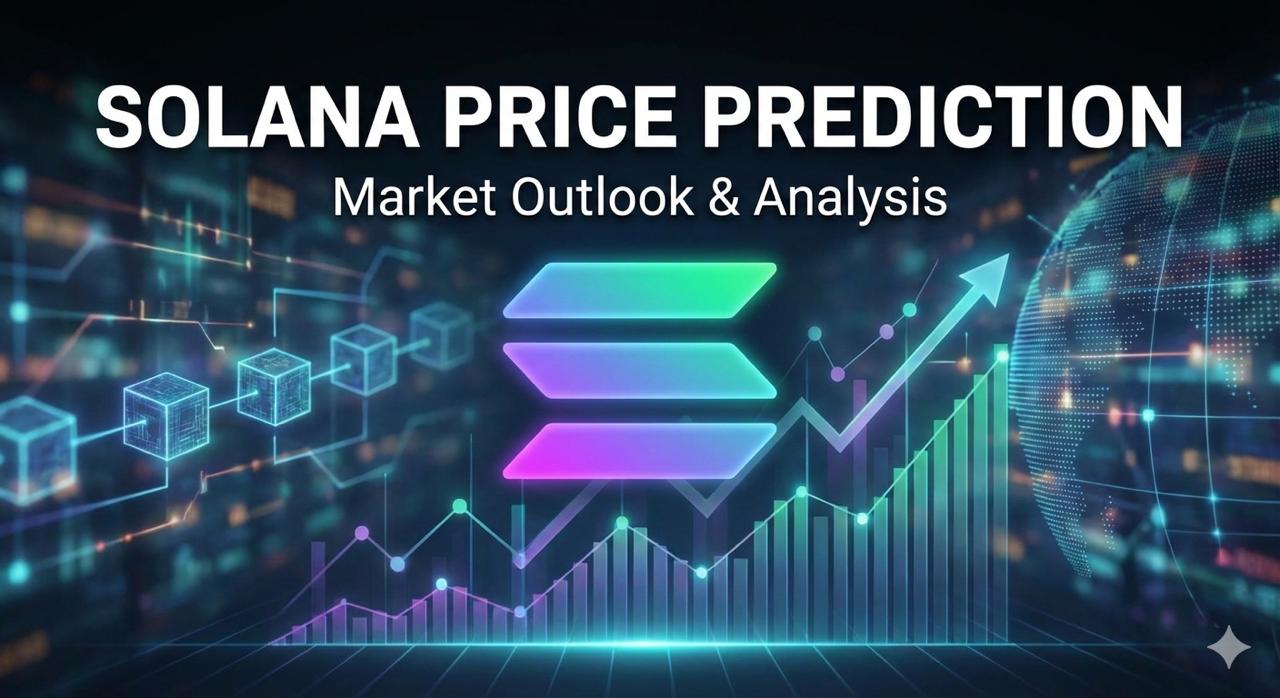 SOLANA PRICE PREDICTION
Market Outlook & Analysis